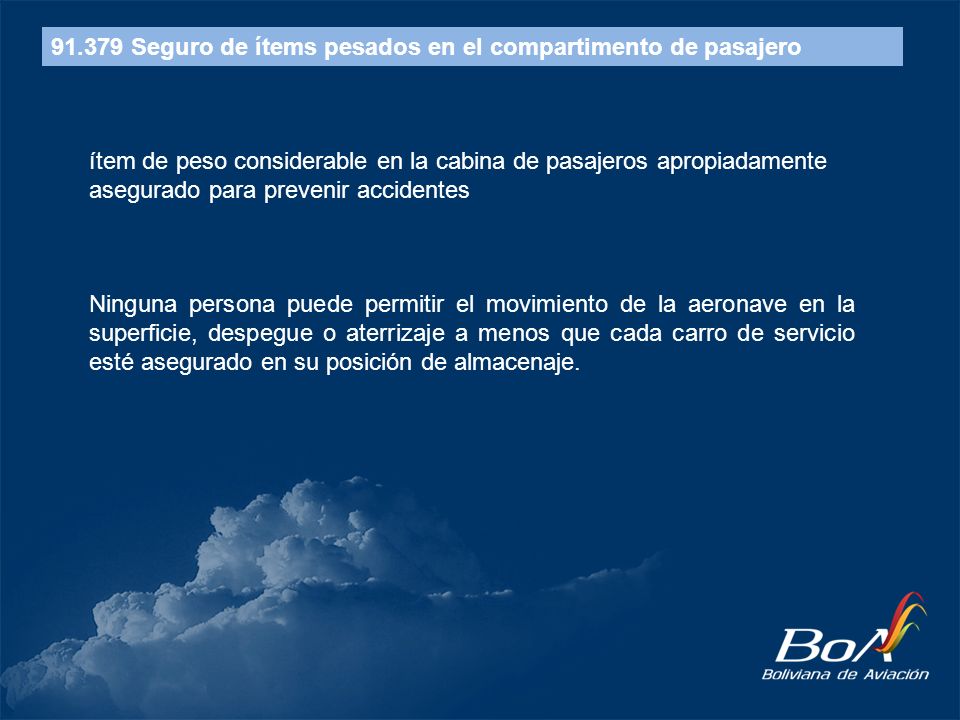 91.379 Seguro de ítems pesados en el compartimento de pasajero

ítem de peso considerable en la cabina de pasajeros apropiadamente asegurado para prevenir accidentes

Ninguna persona puede permitir el movimiento de la aeronave en la superficie, despegue o aterrizaje a menos que cada carro de servicio esté asegurado en su posición de almacenaje.

BoA
Boliviana de Aviación